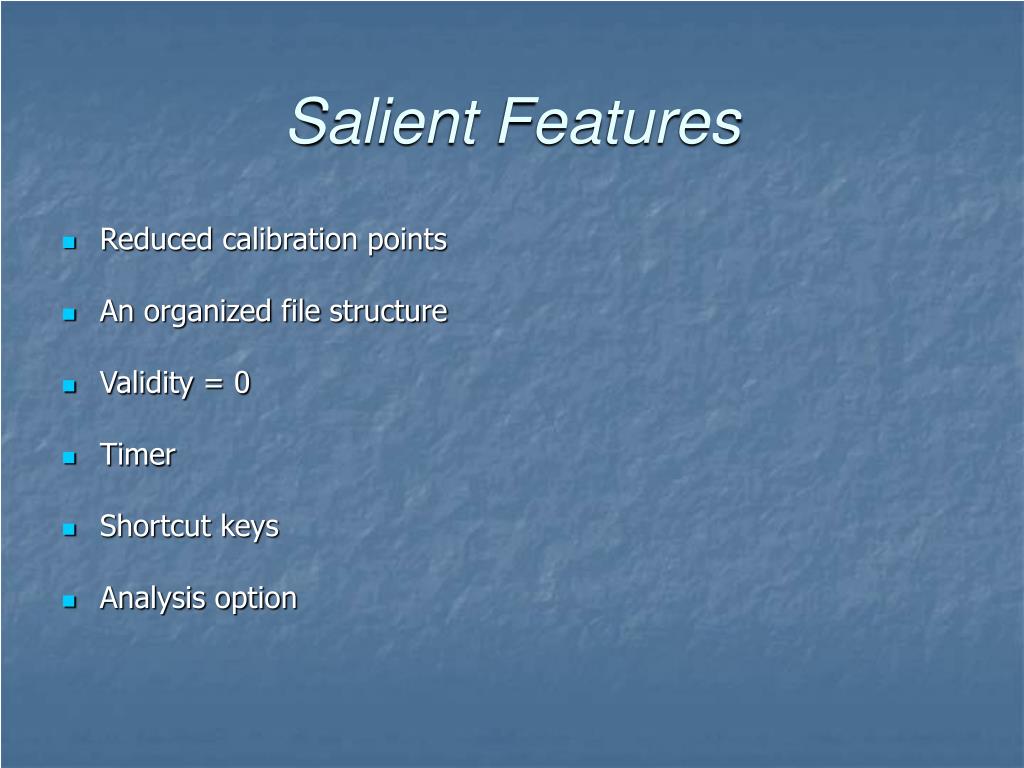 Salient Features

- Reduced calibration points
- An organized file structure
- Validity = 0
- Timer
- Shortcut keys
- Analysis option